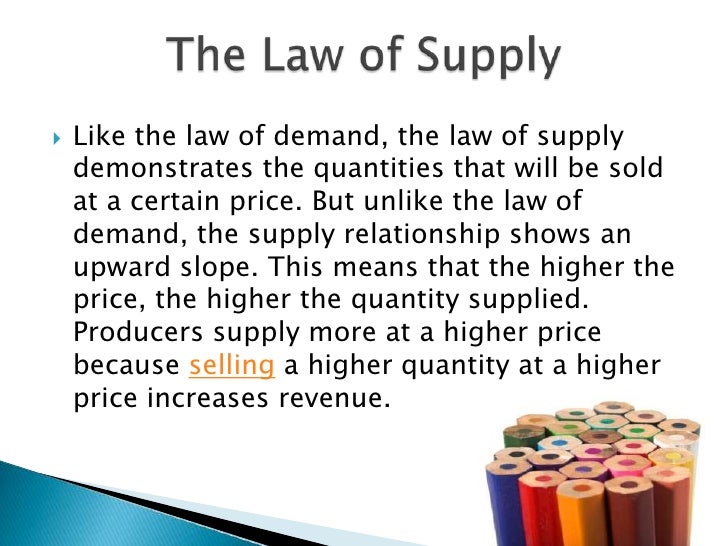 The Law of Supply

Like the law of demand, the law of supply demonstrates the quantities that will be sold at a certain price. But unlike the law of demand, the supply relationship shows an upward slope. This means that the higher the price, the higher the quantity supplied. Producers supply more at a higher price because selling a higher quantity at a higher price increases revenue.